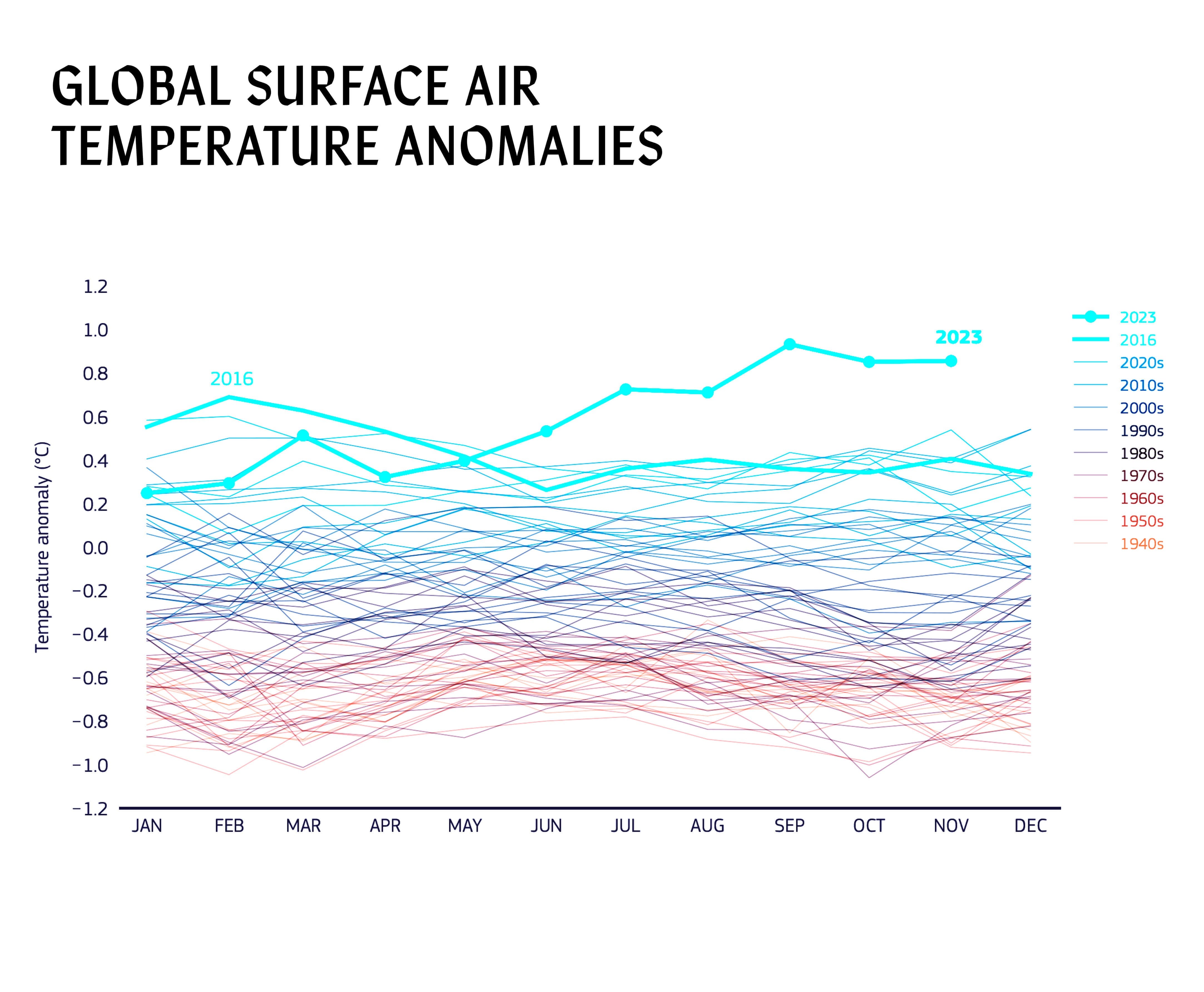 GLOBAL SURFACE AIR TEMPERATURE ANOMALIES

Temperature anomaly (°C)

1.2
1.0
0.8
0.6
0.4
0.2
0.0
−0.2
−0.4
−0.6
−0.8
−1.0
−1.2

2016
2023

JAN FEB MAR APR MAY JUN JUL AUG SEP OCT NOV DEC

2023
2016
2020s
2010s
2000s
1990s
1980s
1970s
1960s
1950s
1940s